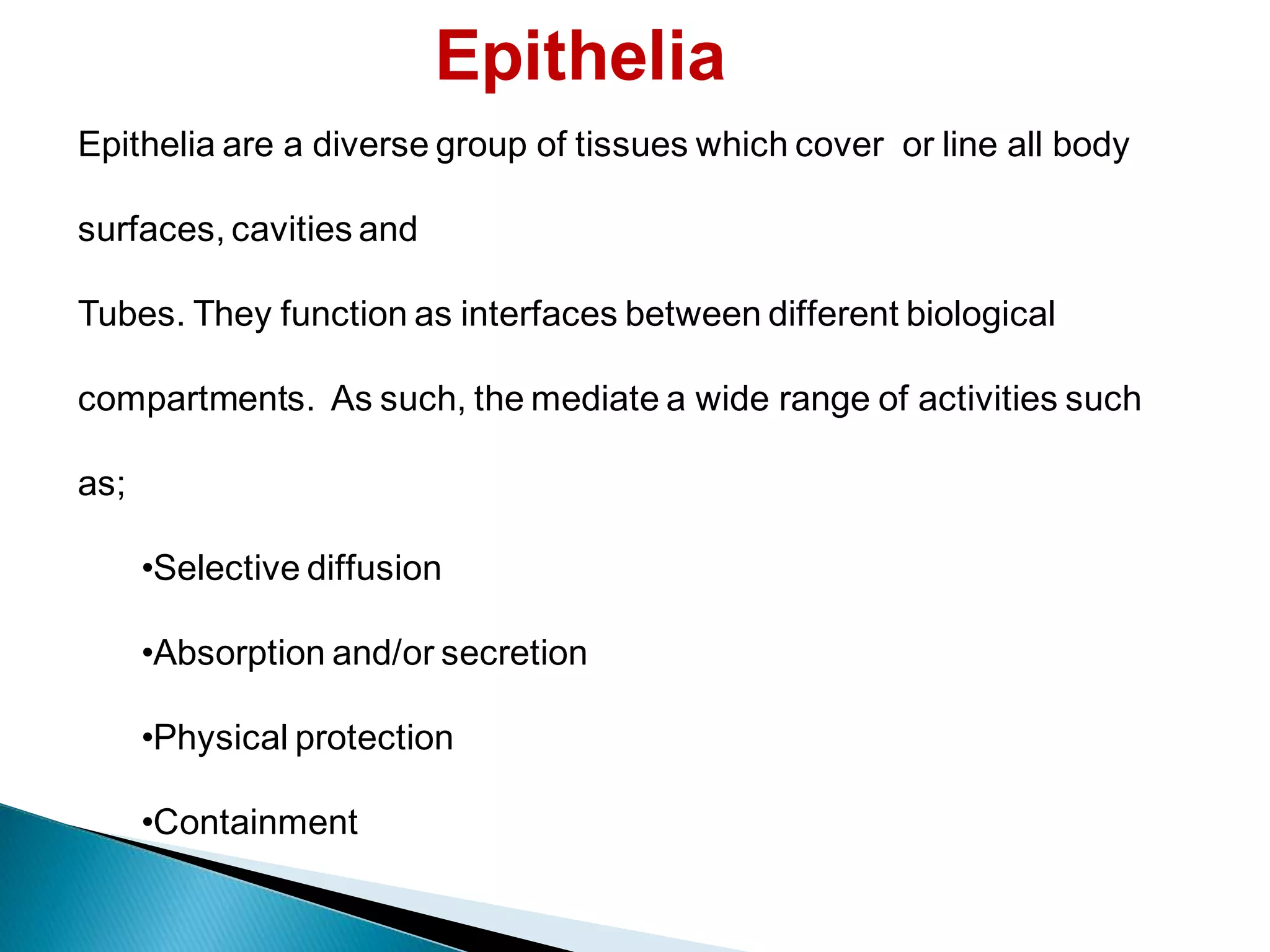 Epithelia

Epithelia are a diverse group of tissues which cover or line all body surfaces, cavities and Tubes. They function as interfaces between different biological compartments. As such, the mediate a wide range of activities such as;

•Selective diffusion

•Absorption and/or secretion

•Physical protection

•Containment